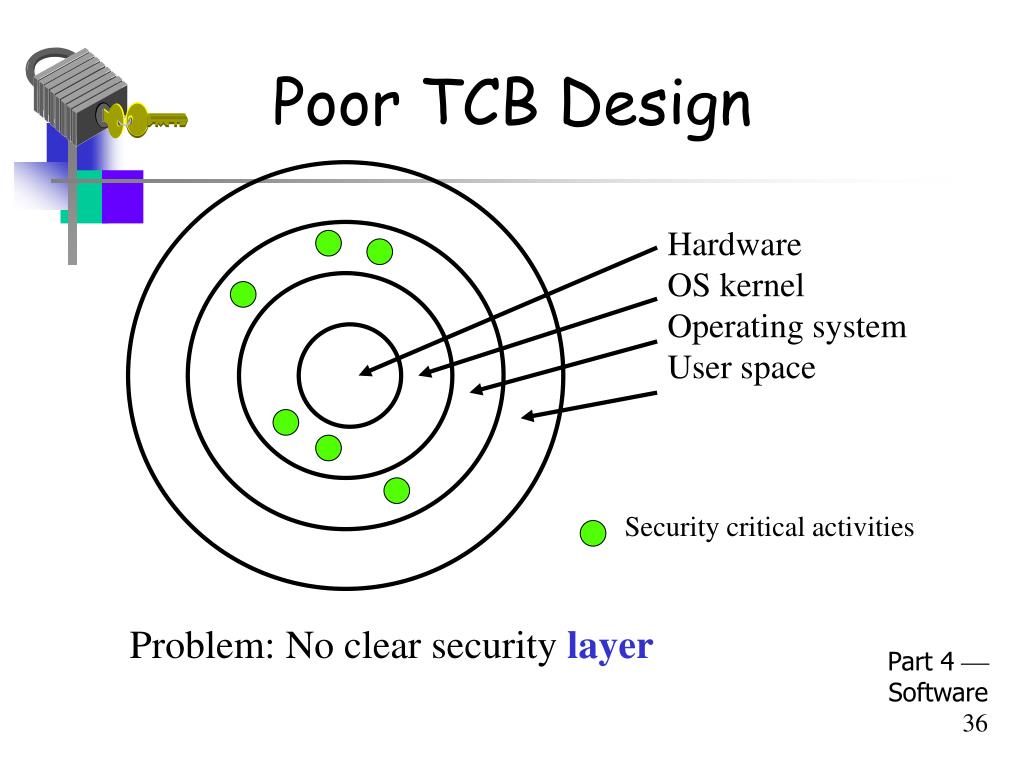 Poor TCB Design

Hardware
OS kernel
Operating system
User space

Security critical activities

Problem: No clear security layer

Part 4 — Software
36